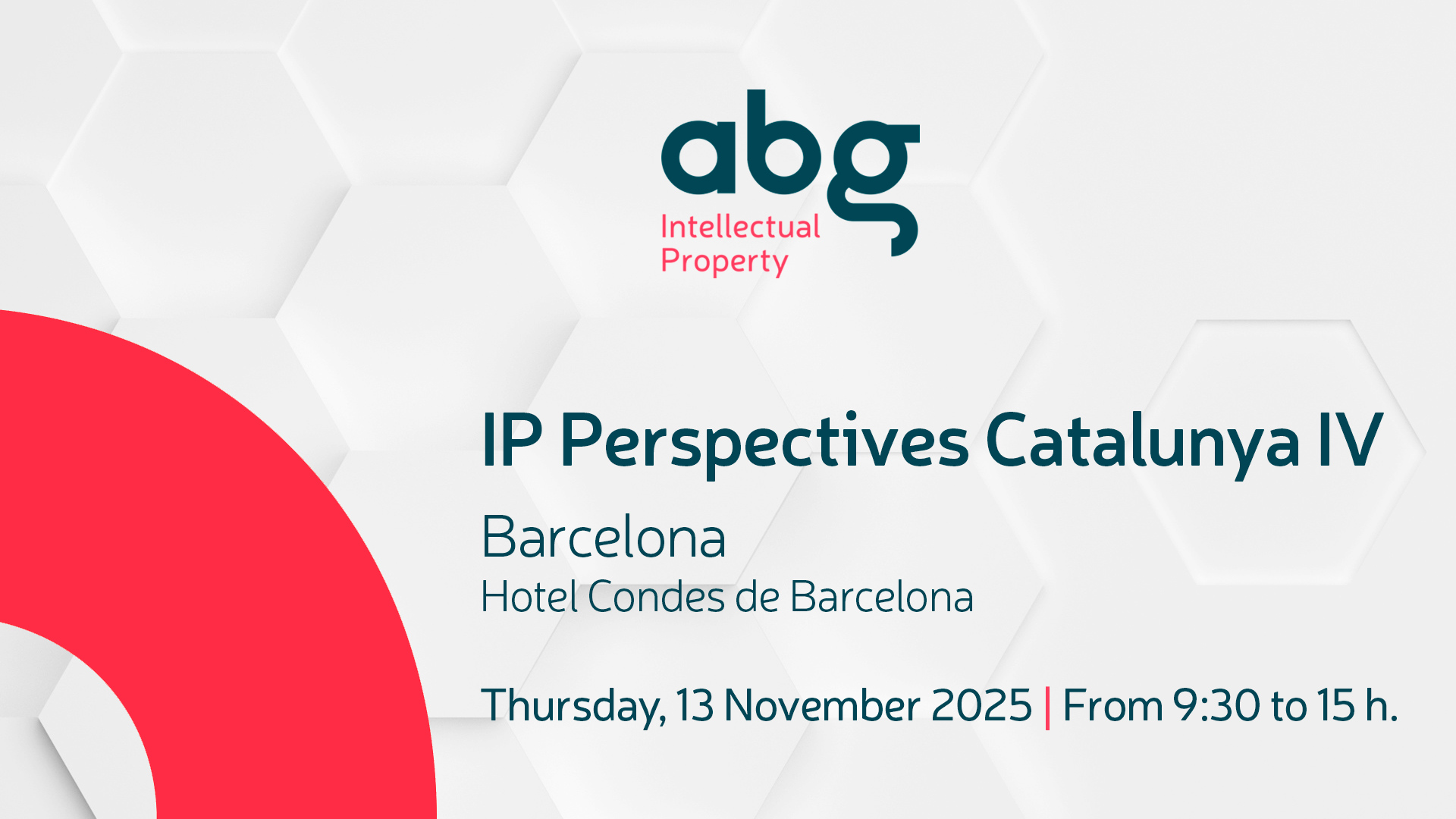 abg
Intellectual Property

IP Perspectives Catalunya IV

Barcelona

Hotel Condes de Barcelona

Thursday, 13 November 2025 | From 9:30 to 15 h.